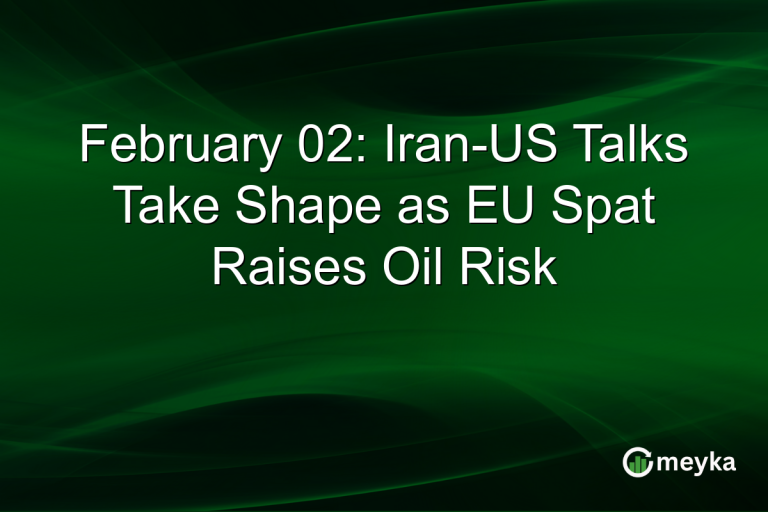 February 02: Iran-US Talks Take Shape as EU Spat Raises Oil Risk

meyka